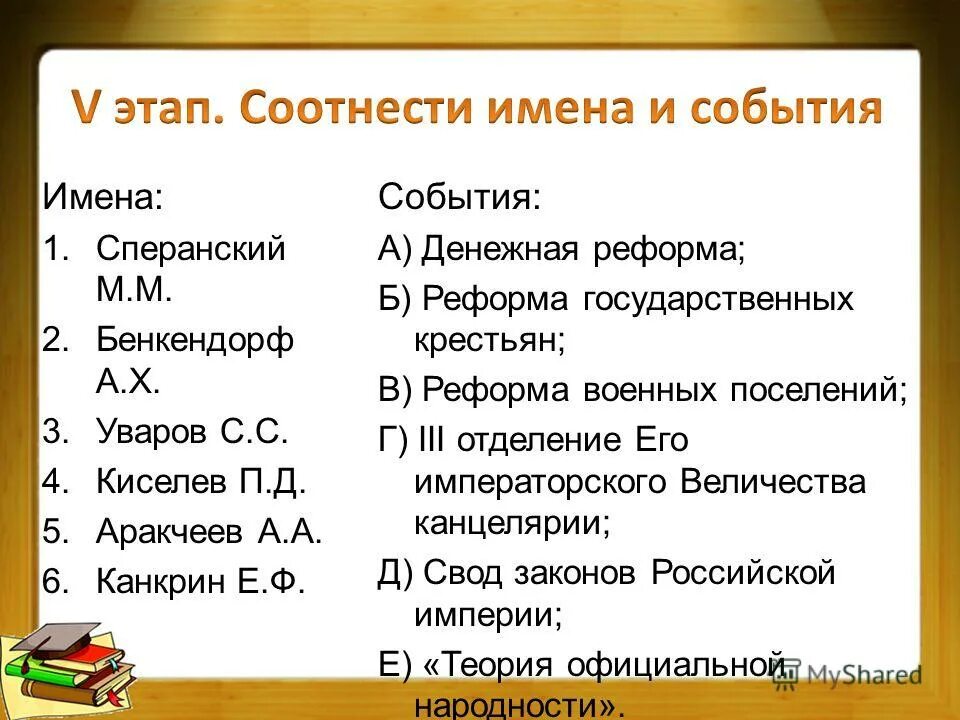 V этап. Соотнести имена и события

Имена:
1. Сперанский М.М.
2. Бенкендорф А.Х.
3. Уваров С.С.
4. Киселев П.Д.
5. Аракчеев А.А.
6. Канкрин Е.Ф.

События:
А) Денежная реформа;
Б) Реформа государственных крестьян;
В) Реформа военных поселений;
Г) III отделение Его императорского Величества канцелярии;
Д) Свод законов Российской империи;
Е) «Теория официальной народности».

MyShared